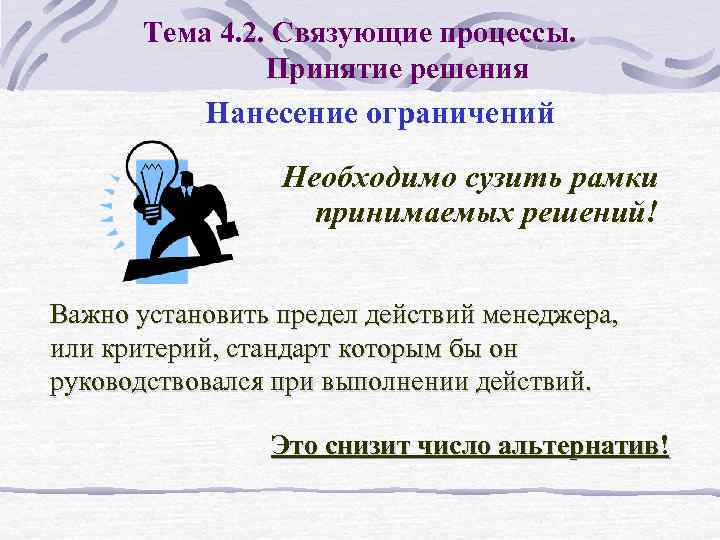 Тема 4.2. Связующие процессы. Принятие решения

Нанесение ограничений

Необходимо сузить рамки принимаемых решений!

Важно установить предел действий менеджера, или критерий, стандарт которым бы он руководствовался при выполнении действий.

Это снизит число альтернатив!